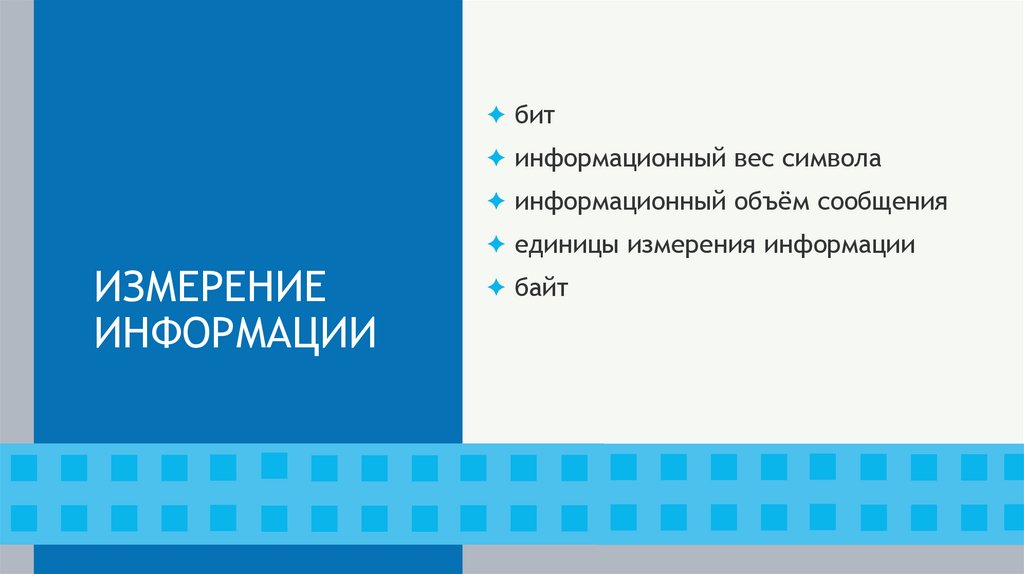 ИЗМЕРЕНИЕ ИНФОРМАЦИИ

бит
информационный вес символа
информационный объём сообщения
единицы измерения информации
байт